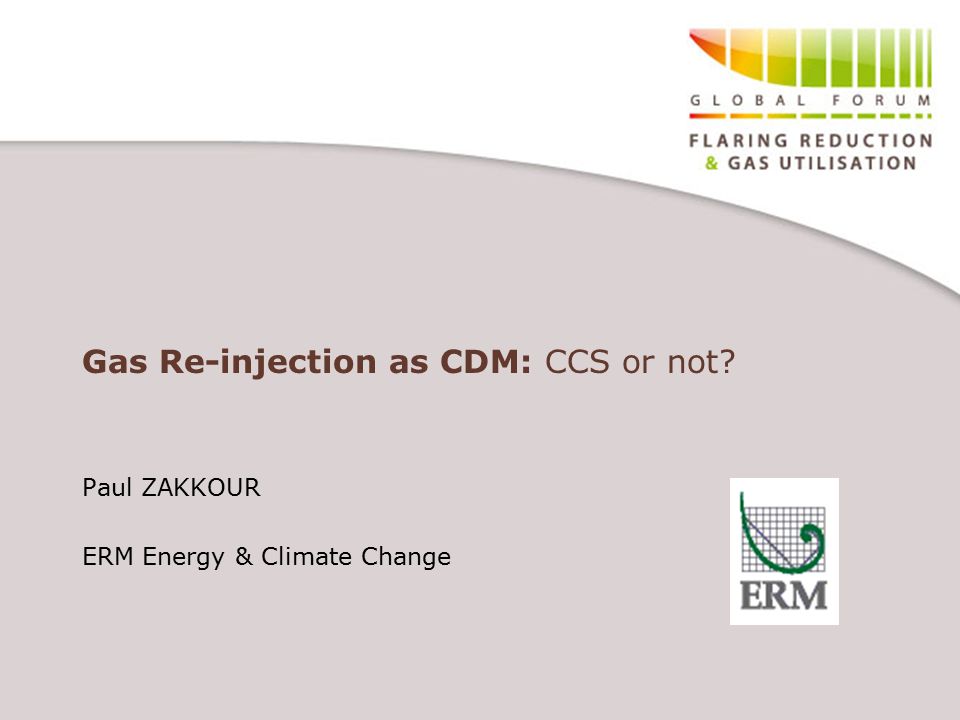 GLOBAL FORUM
FLARING REDUCTION
& GAS UTILISATION

Gas Re-injection as CDM: CCS or not?

Paul ZAKKOUR

ERM Energy & Climate Change

ERM